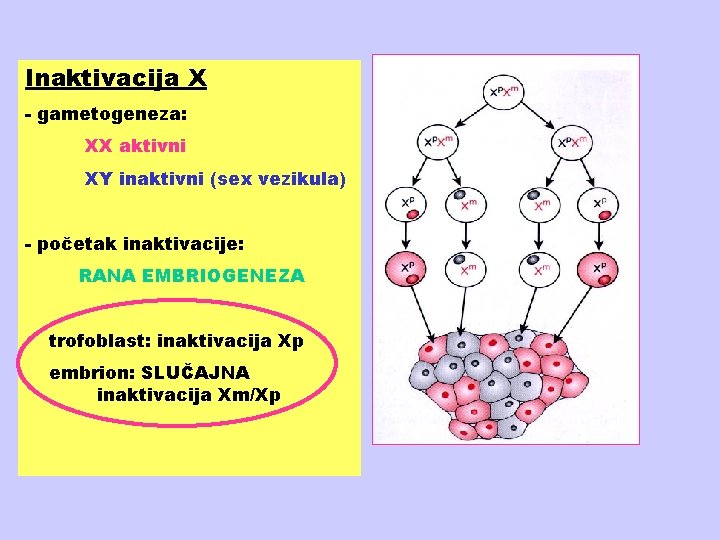 Inaktivacija X

- gametogeneza:

XX aktivni

XY inaktivni (sex vezikula)

- početak inaktivacije:

RANA EMBRIOGENEZA

trofoblast: inaktivacija Xp

embrion: SLUČAJNA inaktivacija Xm/Xp

$X^pX^m$

$X^pX^m$

$X^pX^m$

$X^p$

$X^m$

$X^m$

$X^p$

$X^p$

$X^m$

$X^m$

$X^p$